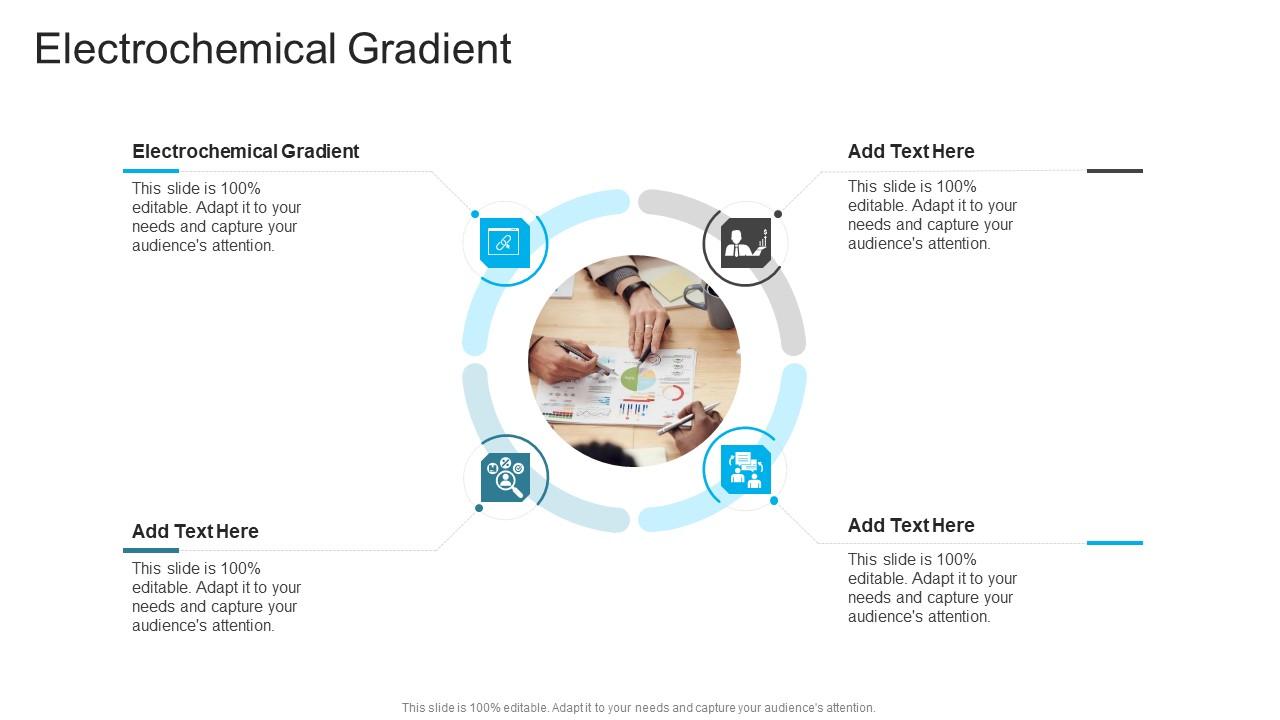 Electrochemical Gradient

Electrochemical Gradient

This slide is 100% editable. Adapt it to your needs and capture your audience's attention.

Add Text Here

This slide is 100% editable. Adapt it to your needs and capture your audience's attention.

Add Text Here

This slide is 100% editable. Adapt it to your needs and capture your audience's attention.

Add Text Here

This slide is 100% editable. Adapt it to your needs and capture your audience's attention.

This slide is 100% editable. Adapt it to your needs and capture your audience's attention.